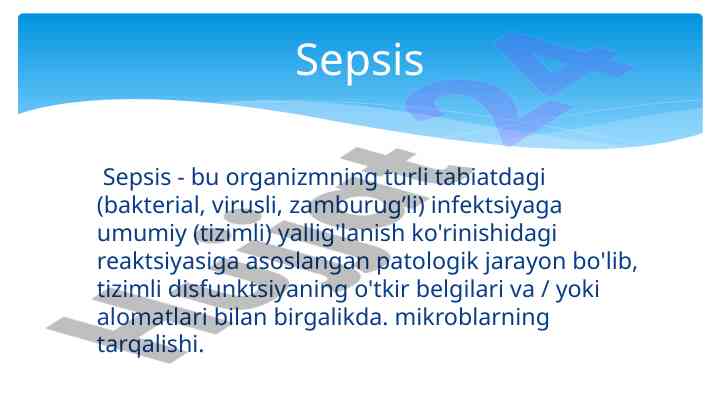 Sepsis

Sepsis - bu organizmning turli tabiatdagi (bakterial, virusli, zamburug'li) infektsiyaga umumiy (tizimli) yallig'lanish ko'rinishidagi reaktsiyasiga asoslangan patologik jarayon bo'lib, tizimli disfunktsiyaning o'tkir belgilari va / yoki alomatlari bilan birgalikda. mikroblarning tarqalishi.

Hujjat 24